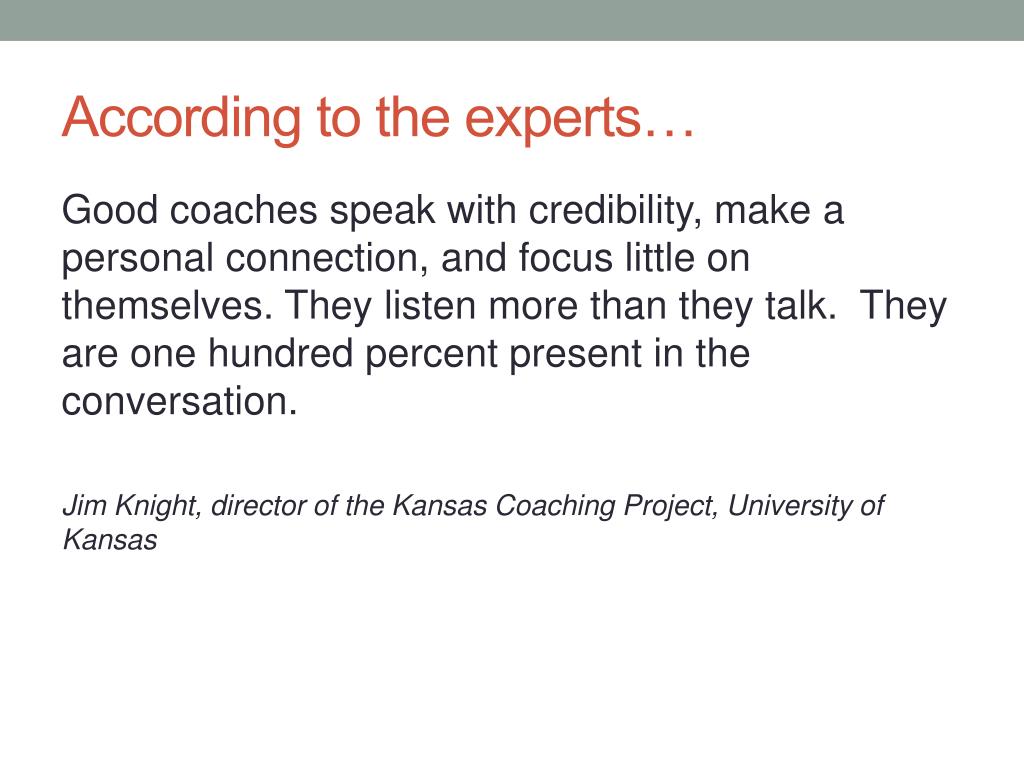 According to the experts…

Good coaches speak with credibility, make a personal connection, and focus little on themselves. They listen more than they talk.  They are one hundred percent present in the conversation.

Jim Knight, director of the Kansas Coaching Project, University of Kansas